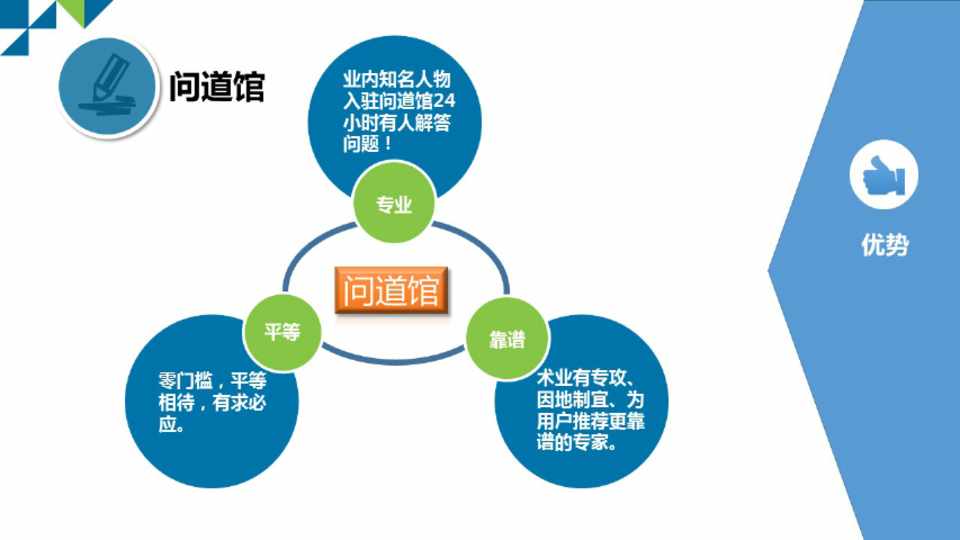 问道馆

业内知名人物入驻问道馆24小时有人解答问题！

专业

问道馆

平等

靠谱

零门槛，平等相待，有求必应。

术业有专攻、因地制宜、为用户推荐更靠谱的专家。

优势